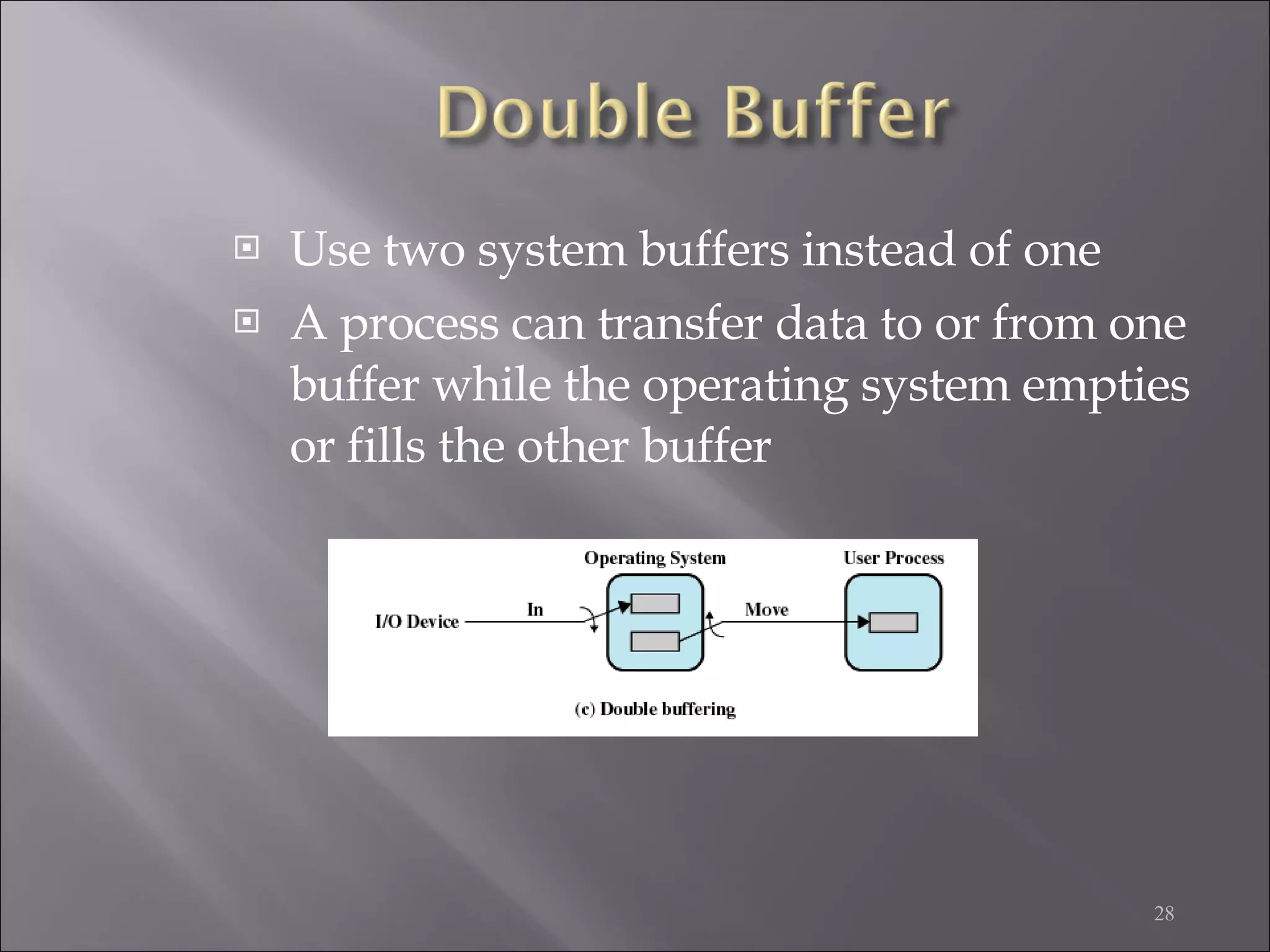 Double Buffer

Use two system buffers instead of one

A process can transfer data to or from one buffer while the operating system empties or fills the other buffer

Operating System

User Process

I/O Device

In

Move

(c) Double buffering

28